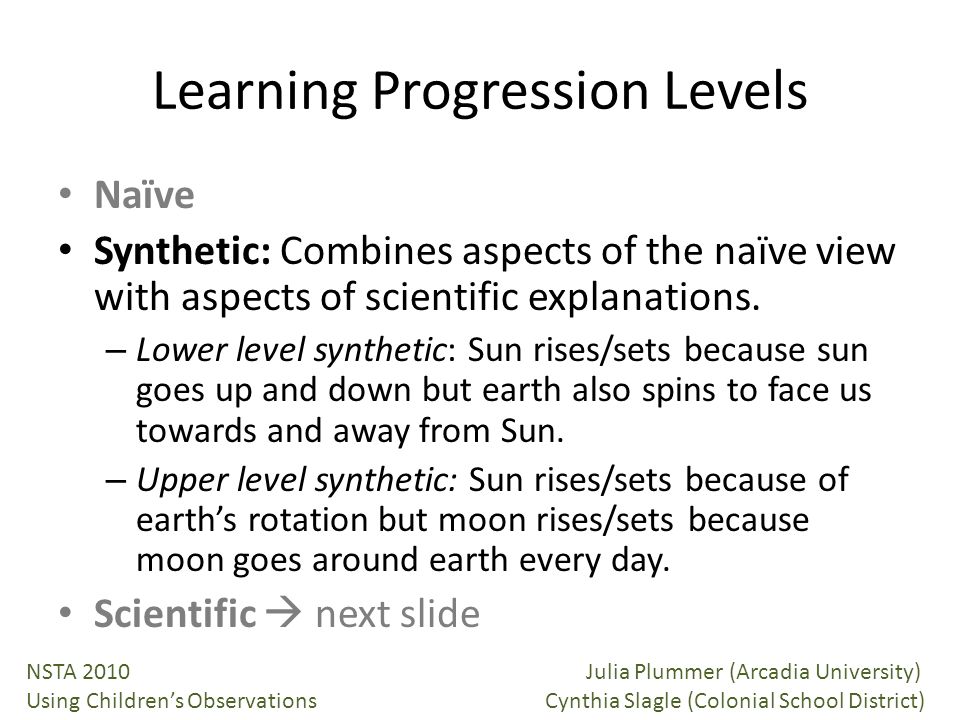 Learning Progression Levels

• Naïve
• Synthetic: Combines aspects of the naïve view with aspects of scientific explanations.
– Lower level synthetic: Sun rises/sets because sun goes up and down but earth also spins to face us towards and away from Sun.
– Upper level synthetic: Sun rises/sets because of earth's rotation but moon rises/sets because moon goes around earth every day.
• Scientific → next slide

NSTA 2010
Using Children's Observations

Julia Plummer (Arcadia University)
Cynthia Slagle (Colonial School District)